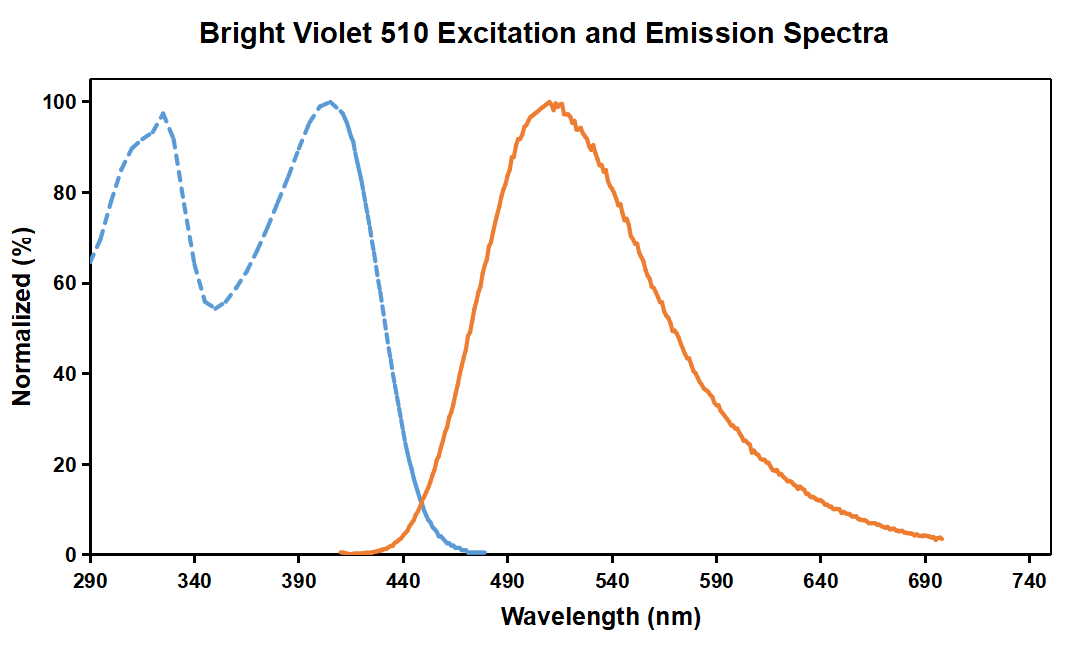 Bright Violet 510 Excitation and Emission Spectra

Normalized (%)

100
80
60
40
20
0

290 340 390 440 490 540 590 640 690 740

Wavelength (nm)